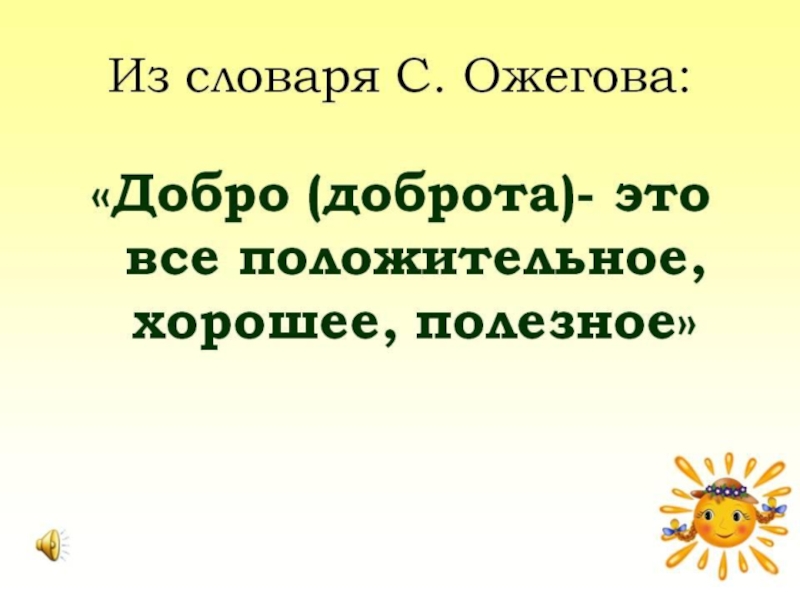 Из словаря С. Ожегова:

«Добро (доброта)- это все положительное, хорошее, полезное»